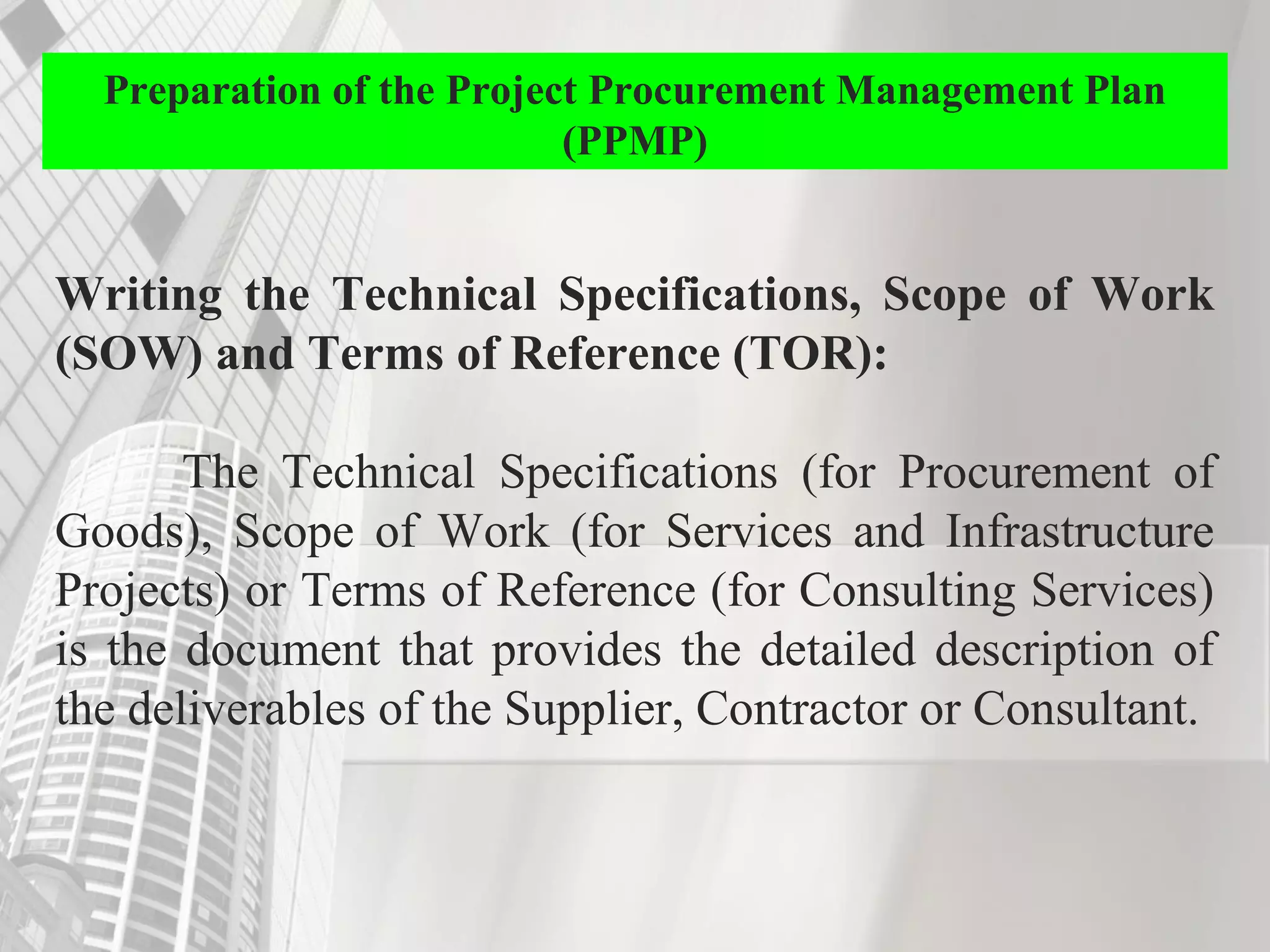 Preparation of the Project Procurement Management Plan (PPMP)

Writing the Technical Specifications, Scope of Work (SOW) and Terms of Reference (TOR):

The Technical Specifications (for Procurement of Goods), Scope of Work (for Services and Infrastructure Projects) or Terms of Reference (for Consulting Services) is the document that provides the detailed description of the deliverables of the Supplier, Contractor or Consultant.